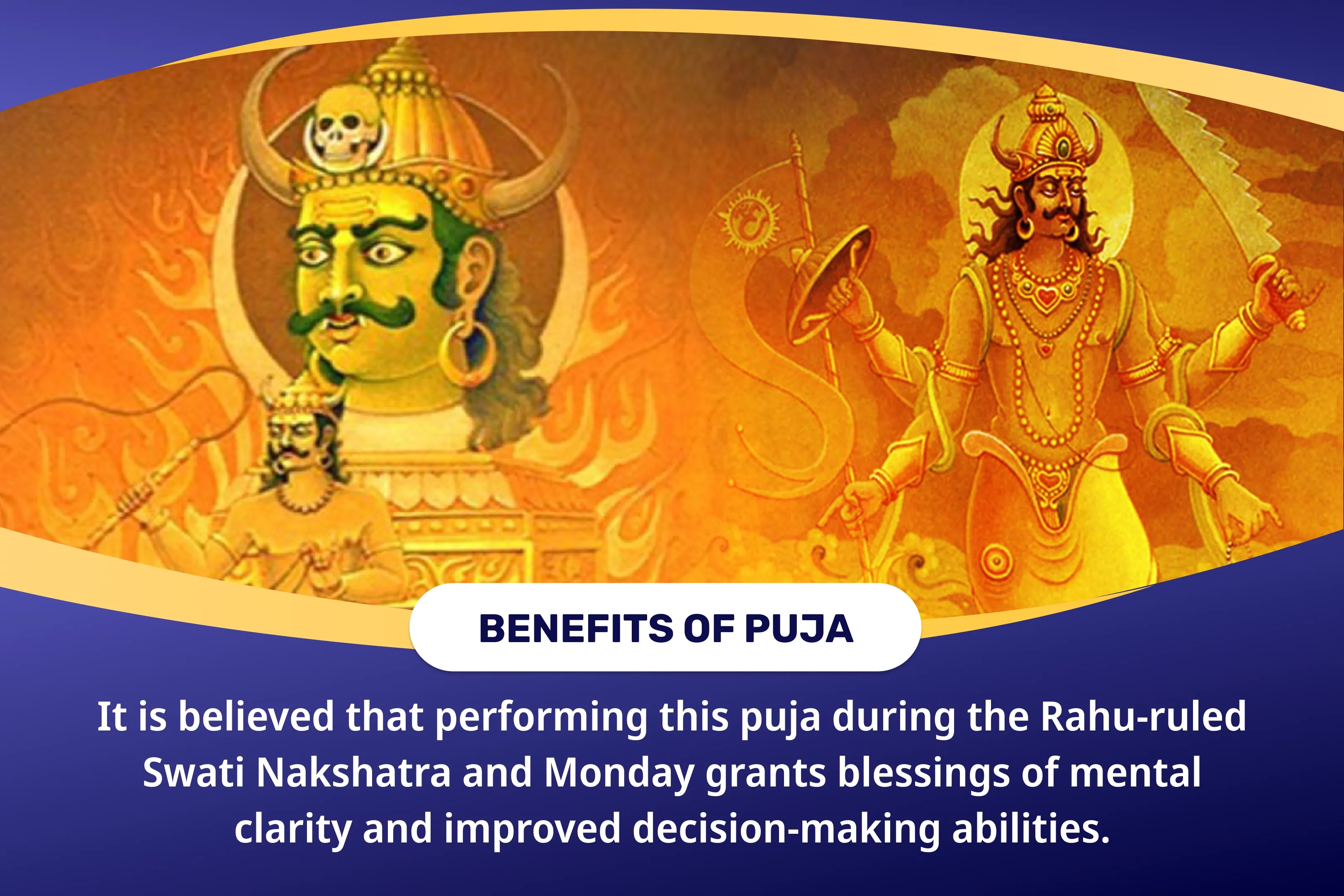 BENEFITS OF PUJA

It is believed that performing this puja during the Rahu-ruled Swati Nakshatra and Monday grants blessings of mental clarity and improved decision-making abilities.